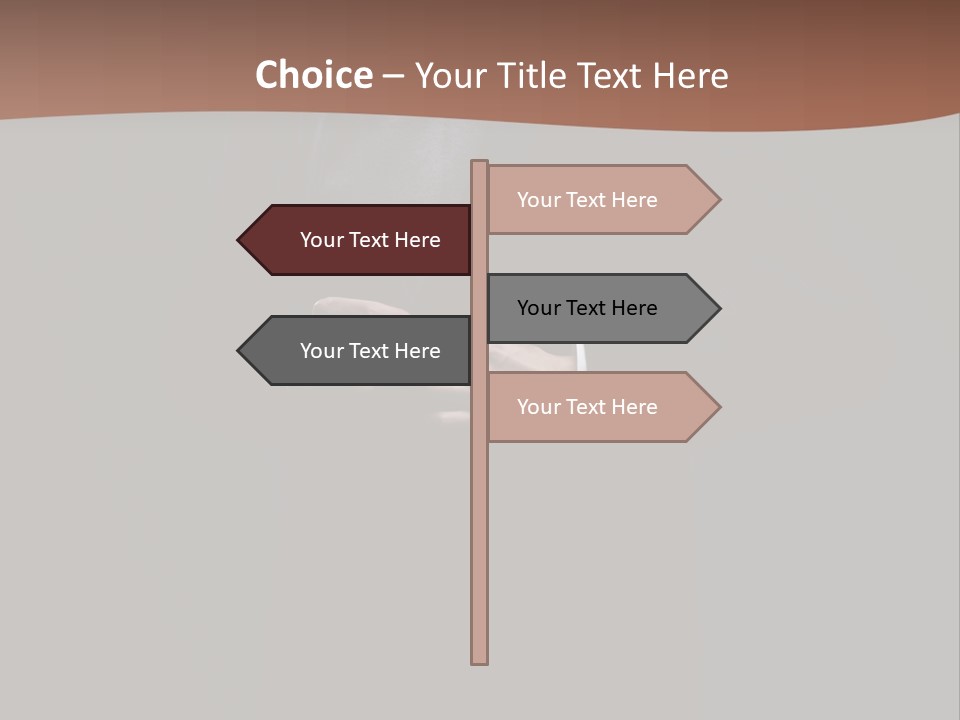 Choice – Your Title Text Here

Your Text Here

Your Text Here

Your Text Here

Your Text Here

Your Text Here